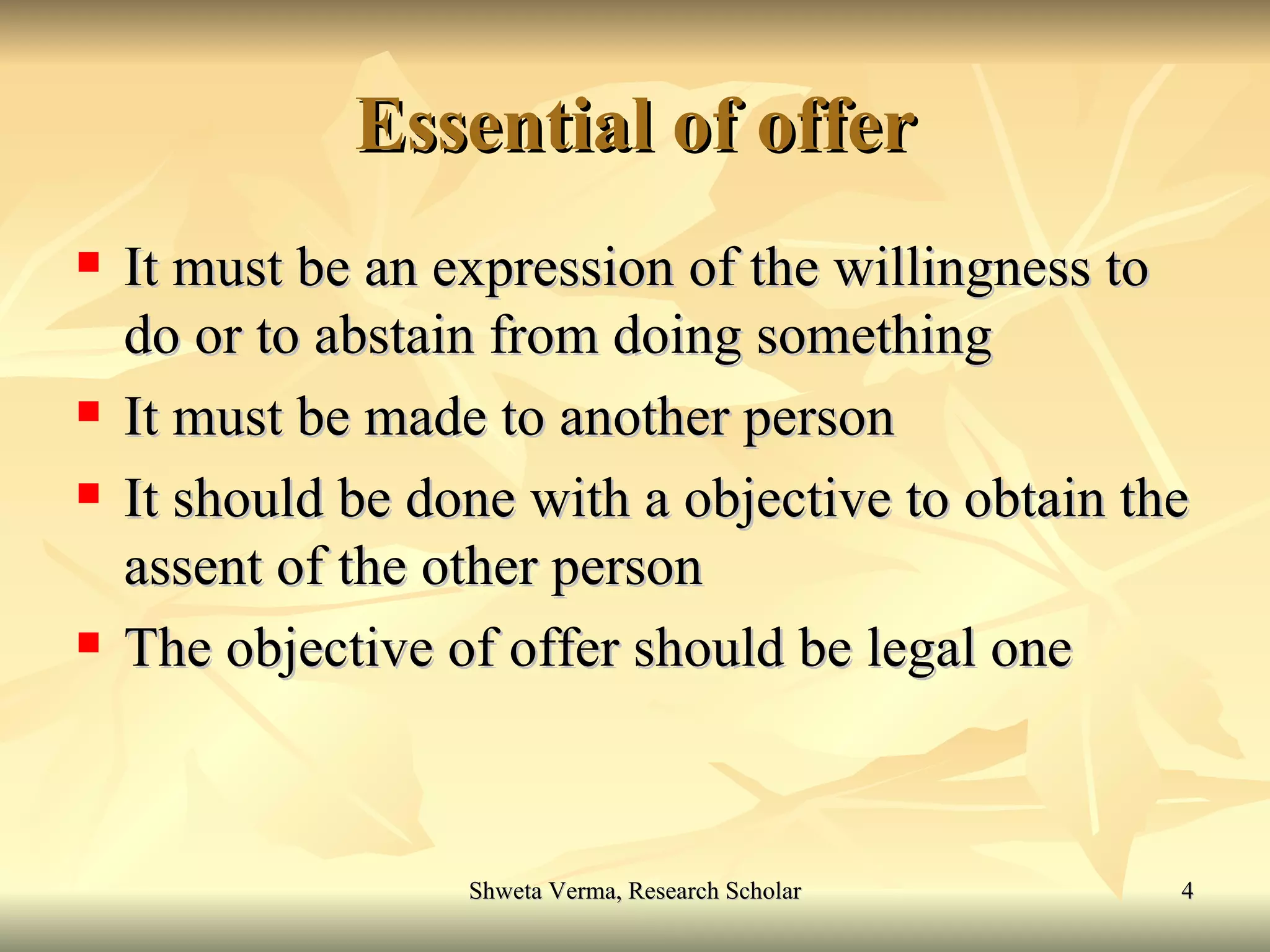 Essential of offer

- It must be an expression of the willingness to do or to abstain from doing something
- It must be made to another person
- It should be done with a objective to obtain the assent of the other person
- The objective of offer should be legal one

Shweta Verma, Research Scholar

4